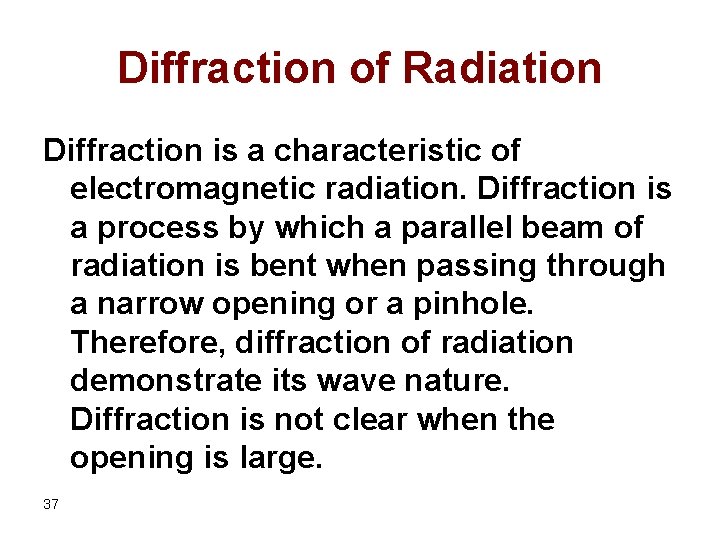 Diffraction of Radiation

Diffraction is a characteristic of electromagnetic radiation. Diffraction is a process by which a parallel beam of radiation is bent when passing through a narrow opening or a pinhole. Therefore, diffraction of radiation demonstrate its wave nature. Diffraction is not clear when the opening is large.

37